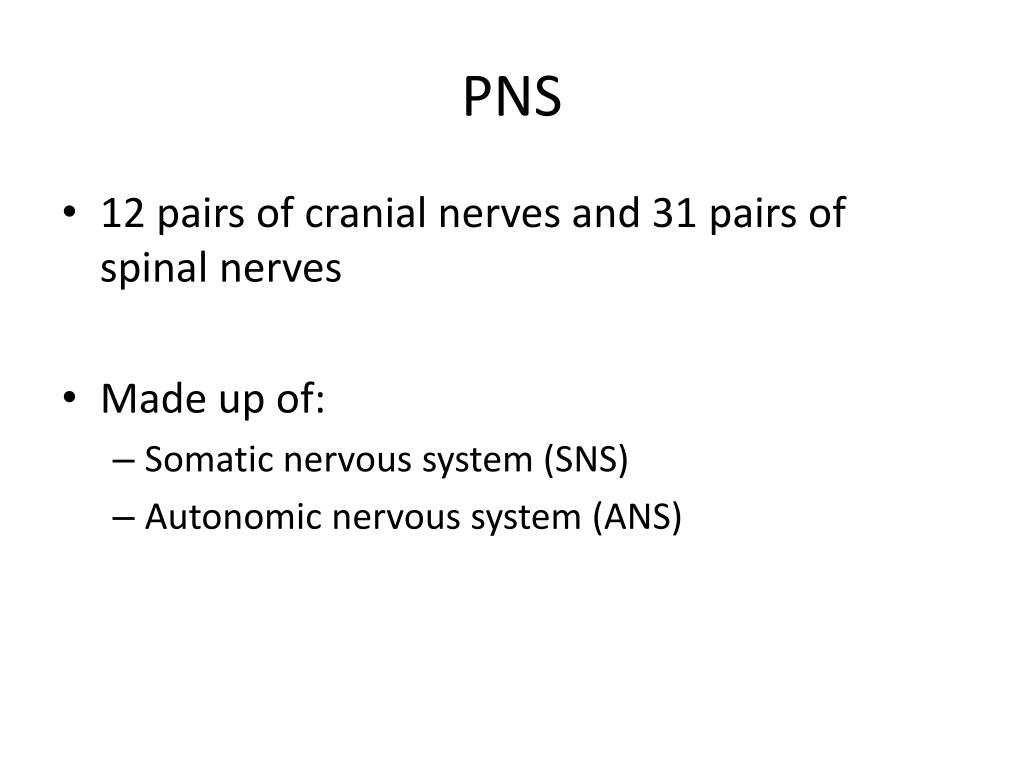 PNS

• 12 pairs of cranial nerves and 31 pairs of spinal nerves

• Made up of:
– Somatic nervous system (SNS)
– Autonomic nervous system (ANS)